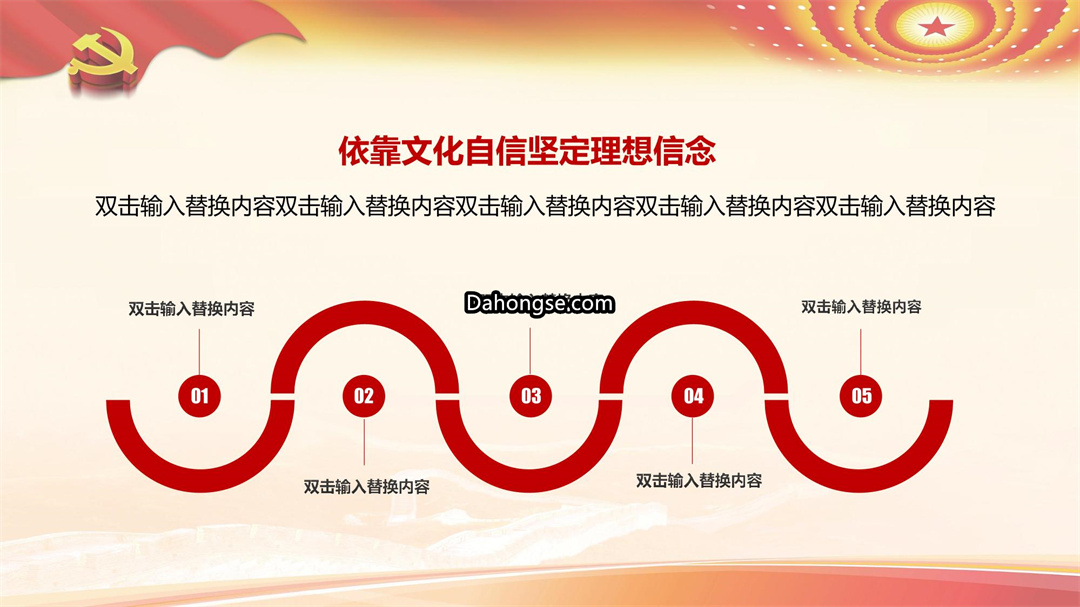 依靠文化自信坚定理想信念

双击输入替换内容双击输入替换内容双击输入替换内容双击输入替换内容双击输入替换内容

双击输入替换内容

Dahongse.com

双击输入替换内容

01

02

03

04

05

双击输入替换内容

双击输入替换内容